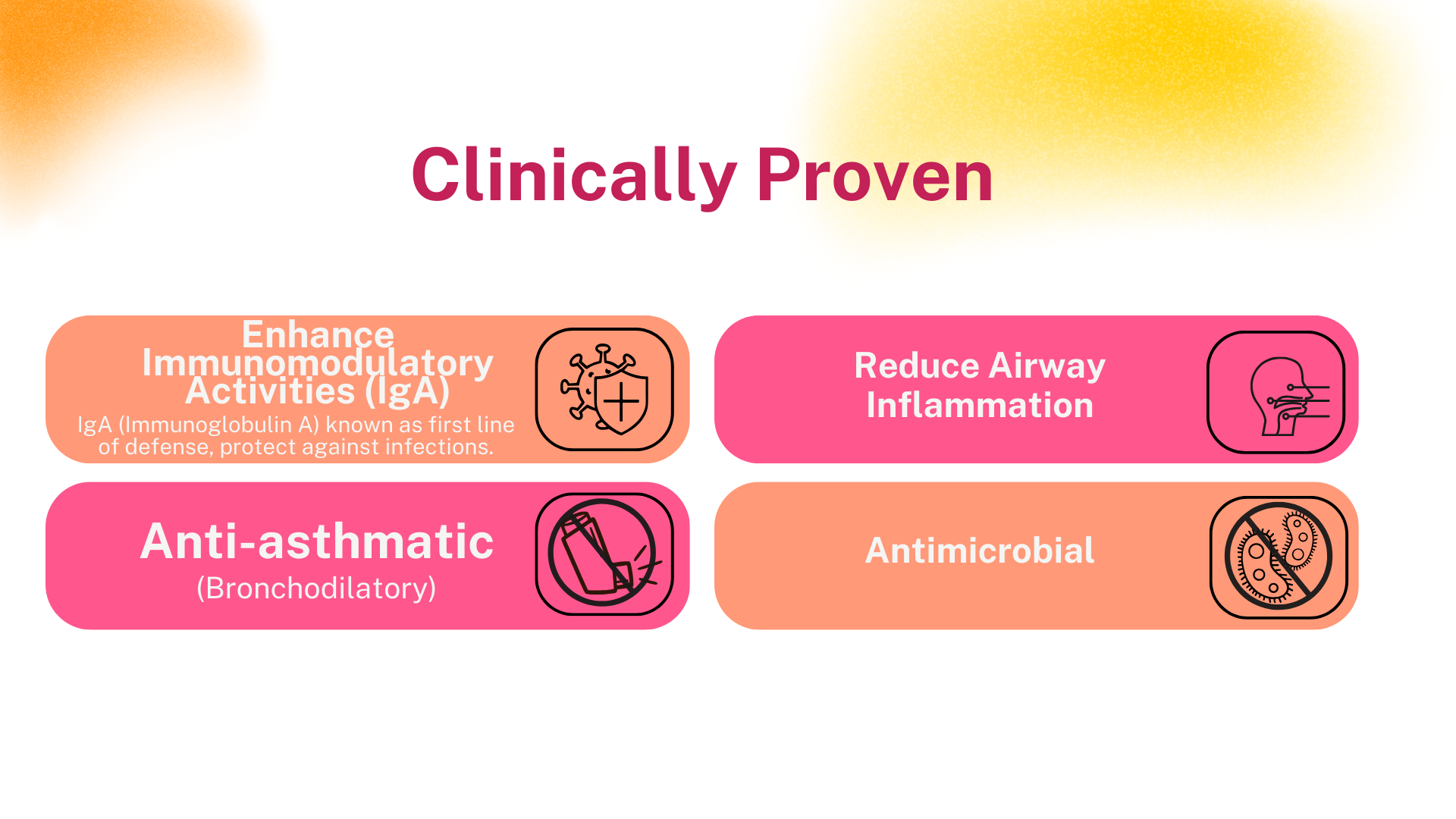 Clinically Proven

Enhance Immunomodulatory Activities (IgA)
IgA (Immunoglobulin A) known as first line of defense, protect against infections.

Reduce Airway Inflammation

Anti-asthmatic
(Bronchodilatory)

Antimicrobial